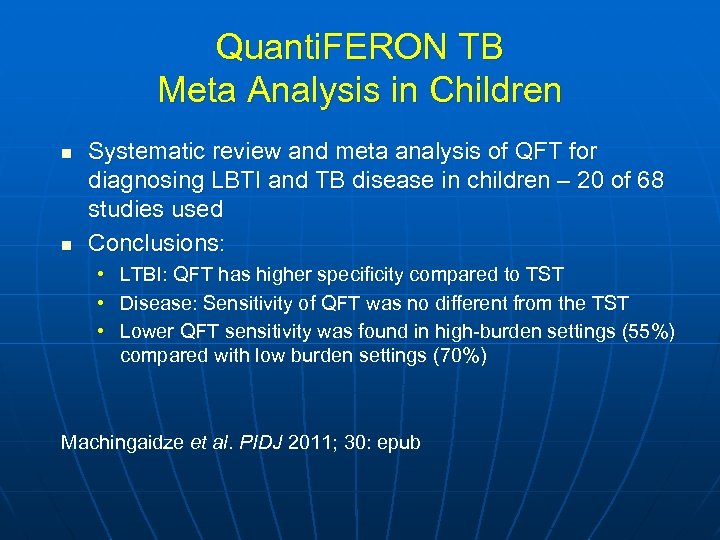 QuantiFERON TB
Meta Analysis in Children

- Systematic review and meta analysis of QFT for diagnosing LBTI and TB disease in children – 20 of 68 studies used
- Conclusions:
  - LTBI: QFT has higher specificity compared to TST
  - Disease: Sensitivity of QFT was no different from the TST
  - Lower QFT sensitivity was found in high-burden settings (55%) compared with low burden settings (70%)

Machingaidze et al. PIDJ 2011; 30: epub